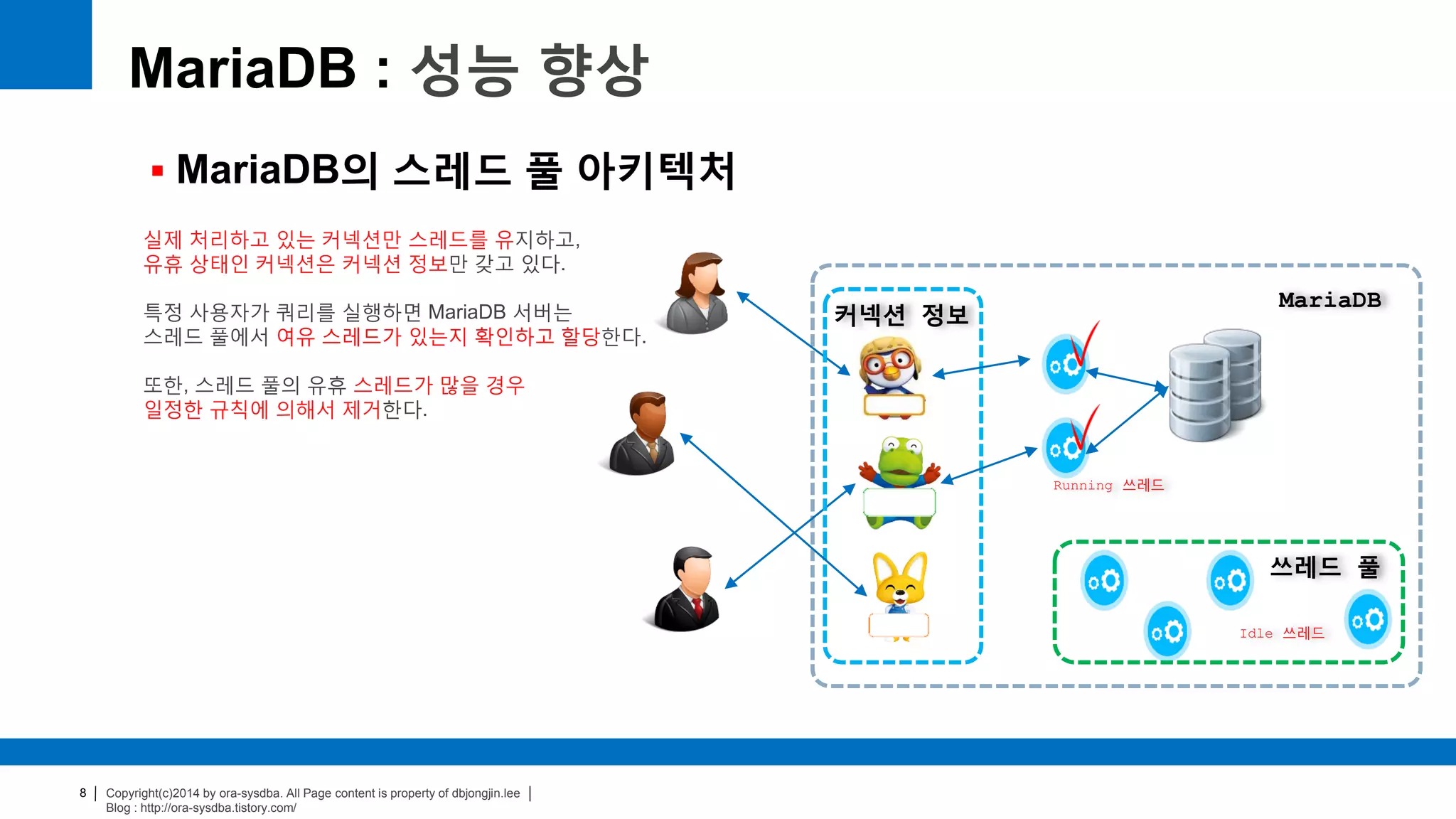 MariaDB : 성능 향상

▪ MariaDB의 스레드 풀 아키텍처

실제 처리하고 있는 커넥션만 스레드를 유지하고,
유휴 상태인 커넥션은 커넥션 정보만 갖고 있다.

특정 사용자가 쿼리를 실행하면 MariaDB 서버는
스레드 풀에서 여유 스레드가 있는지 확인하고 할당한다.

또한, 스레드 풀의 유휴 스레드가 많을 경우
일정한 규칙에 의해서 제거한다.

커넥션 정보

MariaDB

Running 쓰레드

쓰레드 풀

Idle 쓰레드

8 | Copyright(c)2014 by ora-sysdba. All Page content is property of dbjongjin.lee |
Blog : http://ora-sysdba.tistory.com/